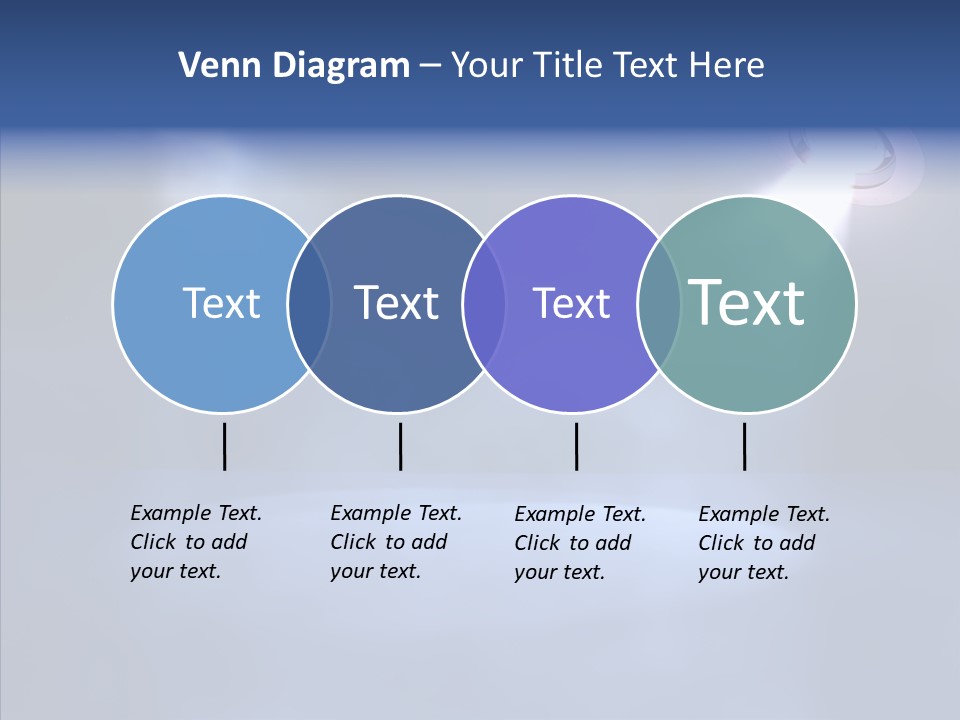 Venn Diagram – Your Title Text Here

Text

Text

Text

Text

Example Text. Click to add your text.

Example Text. Click to add your text.

Example Text. Click to add your text.

Example Text. Click to add your text.